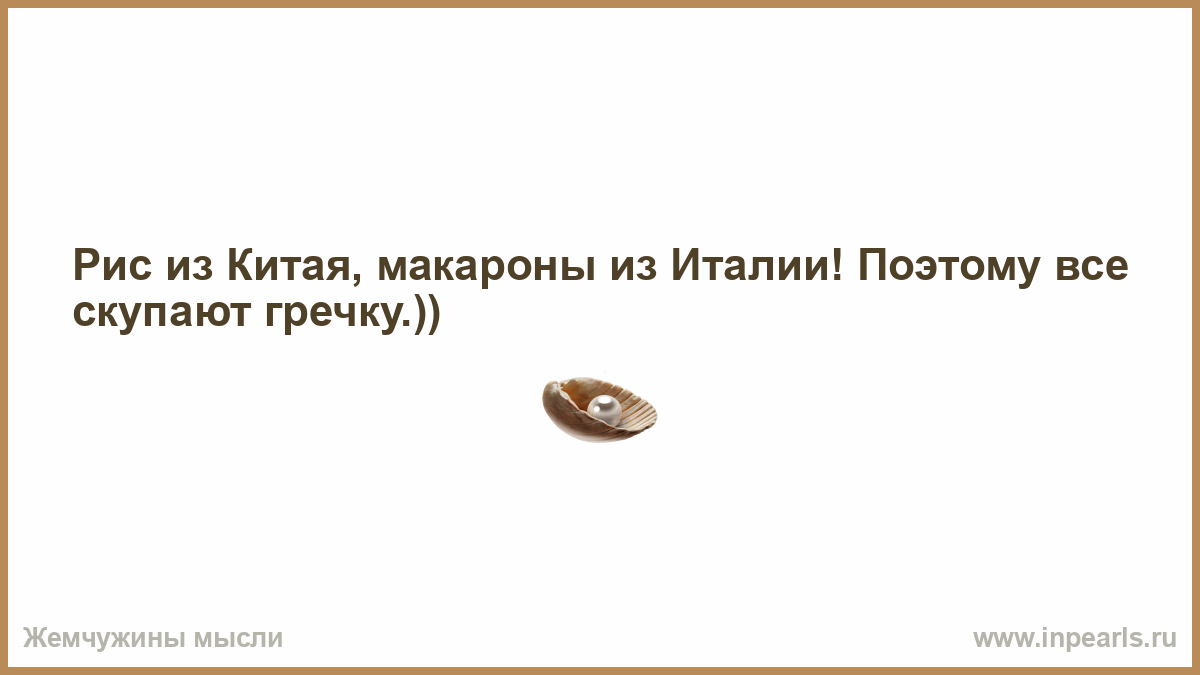 Рис из Китая, макароны из Италии! Поэтому все скупают гречку.))

Жемчужины мысли

www.inpearls.ru